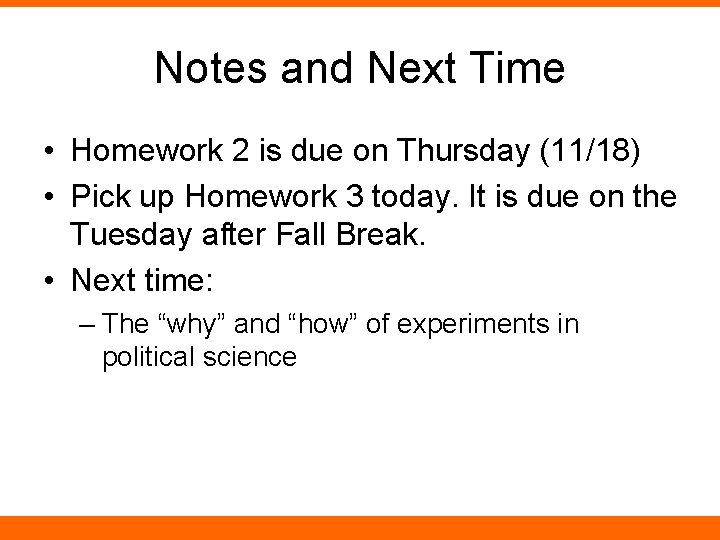 Notes and Next Time

• Homework 2 is due on Thursday (11/18)

• Pick up Homework 3 today. It is due on the Tuesday after Fall Break.

• Next time:

– The “why” and “how” of experiments in political science